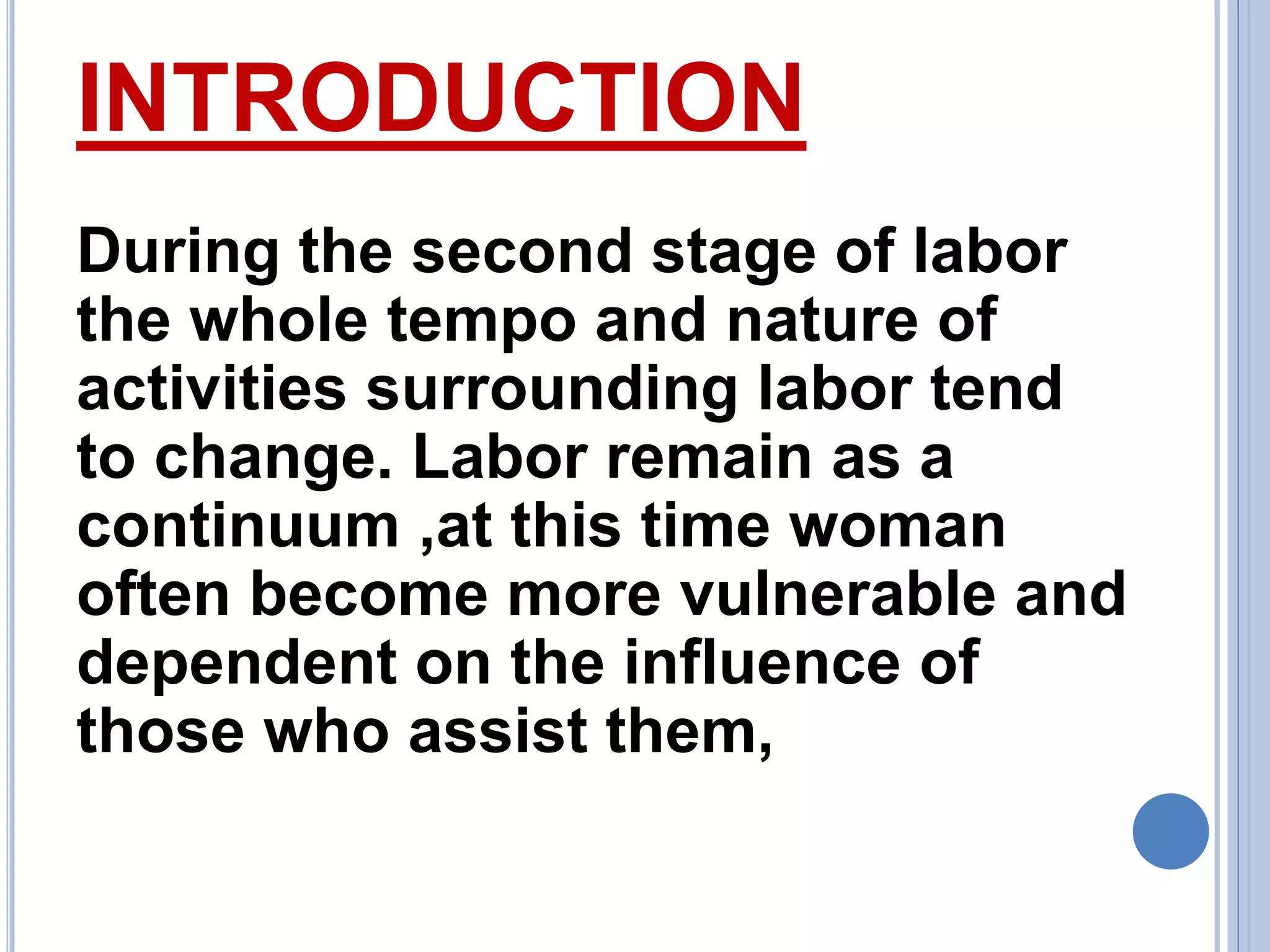 INTRODUCTION

During the second stage of labor the whole tempo and nature of activities surrounding labor tend to change. Labor remain as a continuum ,at this time woman often become more vulnerable and dependent on the influence of those who assist them,